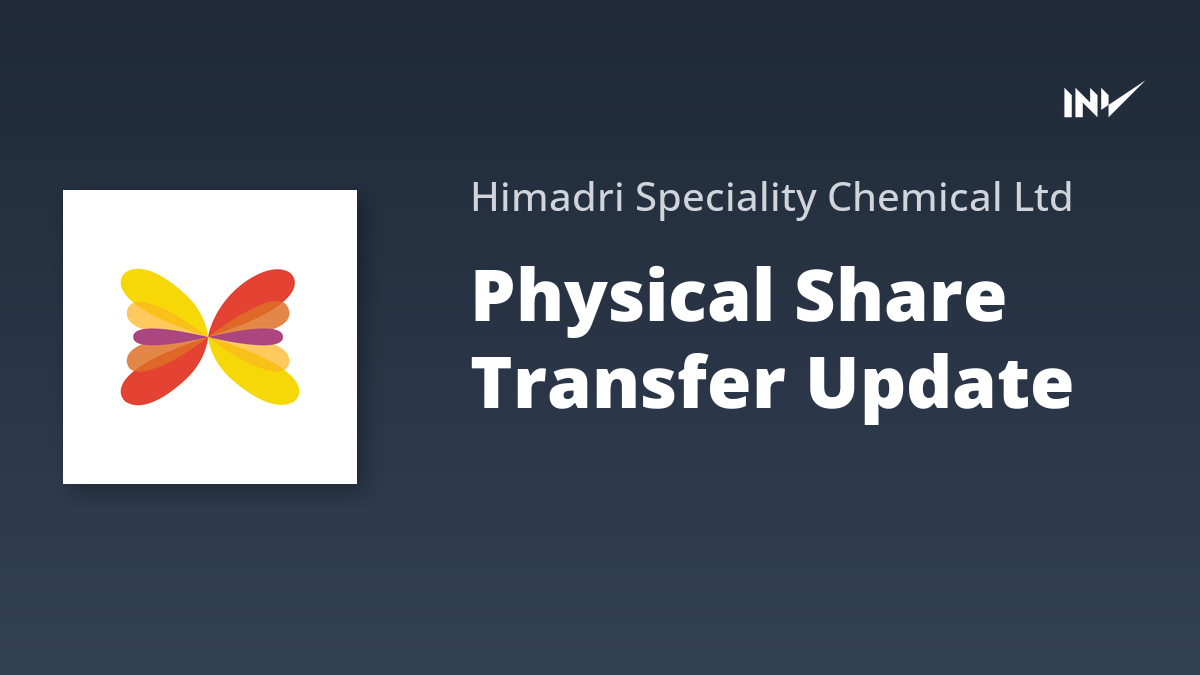 INV

Himadri Speciality Chemical Ltd

Physical Share Transfer Update